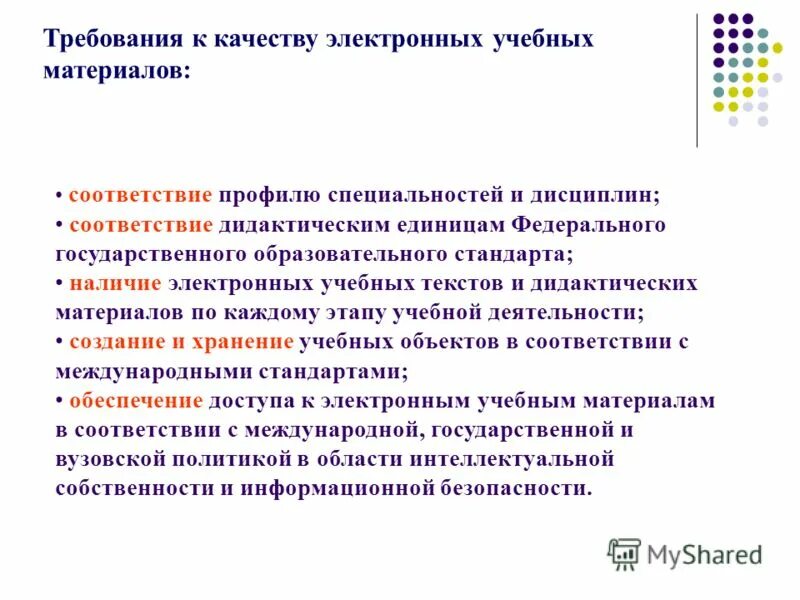 Требования к качеству электронных учебных материалов:

• соответствие профилю специальностей и дисциплин;
• соответствие дидактическим единицам Федерального государственного образовательного стандарта;
• наличие электронных учебных текстов и дидактических материалов по каждому этапу учебной деятельности;
• создание и хранение учебных объектов в соответствии с международными стандартами;
• обеспечение доступа к электронным учебным материалам в соответствии с международной, государственной и вузовской политикой в области интеллектуальной собственности и информационной безопасности.

MyShared